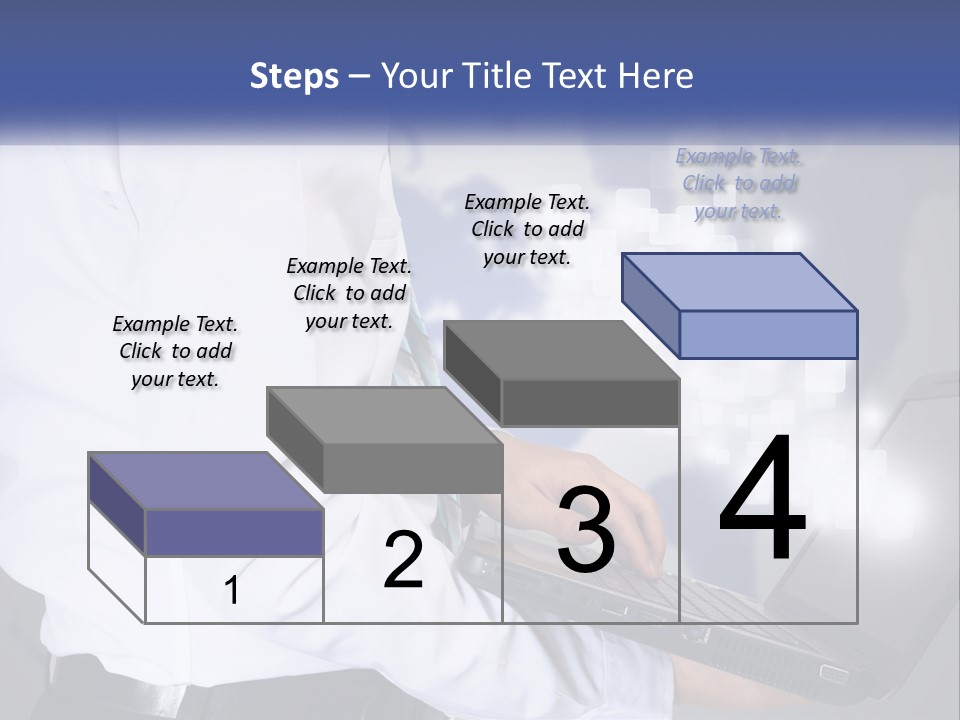 Steps – Your Title Text Here

Example Text. Click to add your text.

Example Text. Click to add your text.

Example Text. Click to add your text.

Example Text. Click to add your text.

1

2

3

4